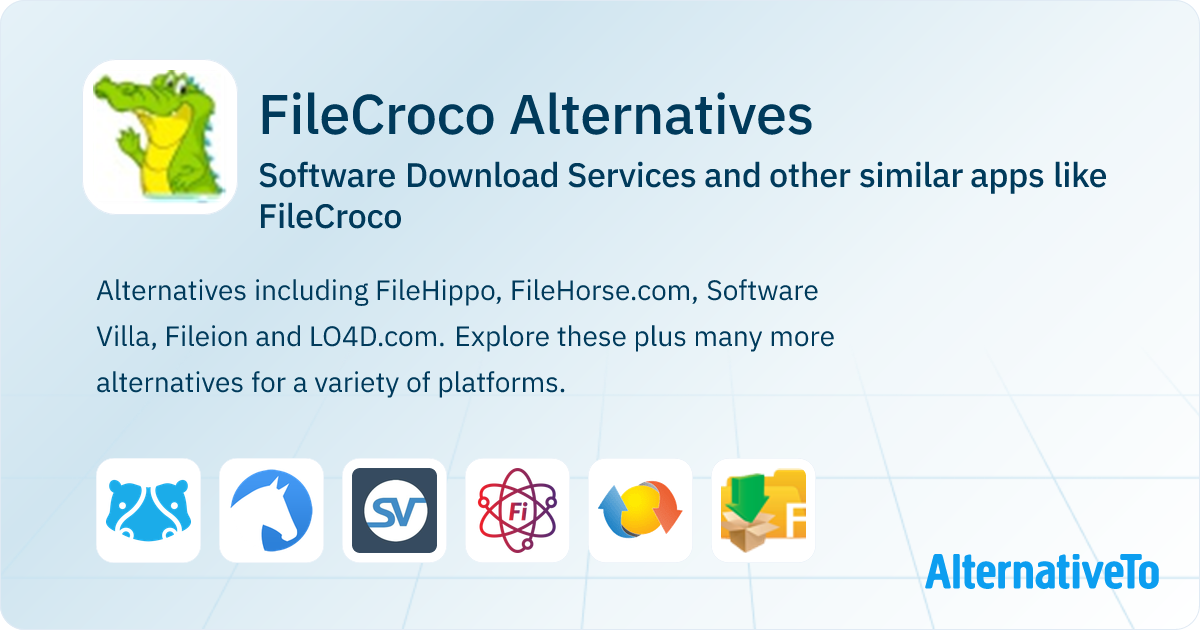 FileCroco Alternatives

Software Download Services and other similar apps like FileCroco

Alternatives including FileHippo, FileHorse.com, Software Villa, Fileion and LO4D.com. Explore these plus many more alternatives for a variety of platforms.

SV

Fi

F

AlternativeTo